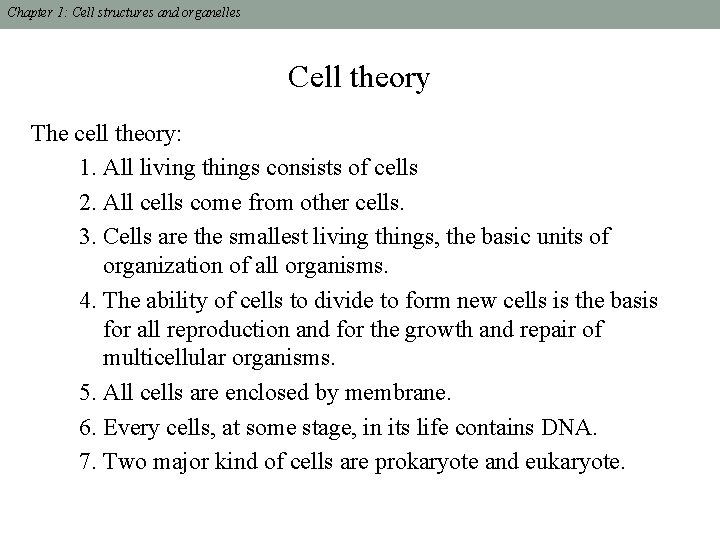 Chapter 1: Cell structures and organelles

Cell theory

The cell theory:

1. All living things consists of cells
2. All cells come from other cells.
3. Cells are the smallest living things, the basic units of organization of all organisms.
4. The ability of cells to divide to form new cells is the basis for all reproduction and for the growth and repair of multicellular organisms.
5. All cells are enclosed by membrane.
6. Every cells, at some stage, in its life contains DNA.
7. Two major kind of cells are prokaryote and eukaryote.